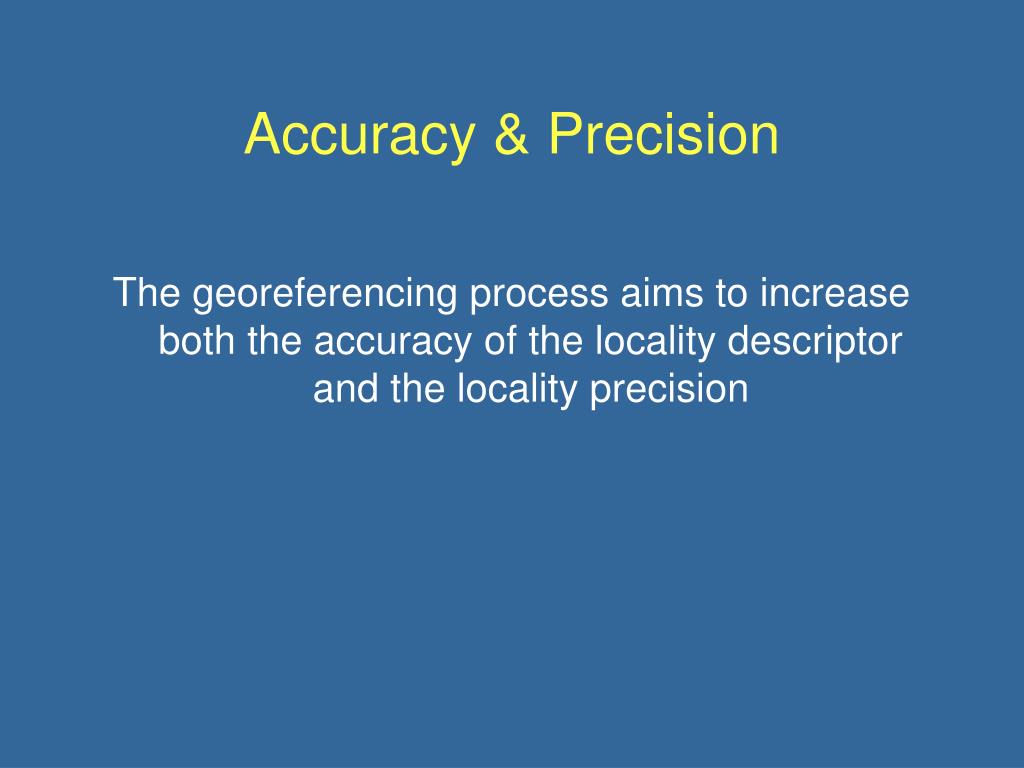 Accuracy & Precision

The georeferencing process aims to increase both the accuracy of the locality descriptor and the locality precision